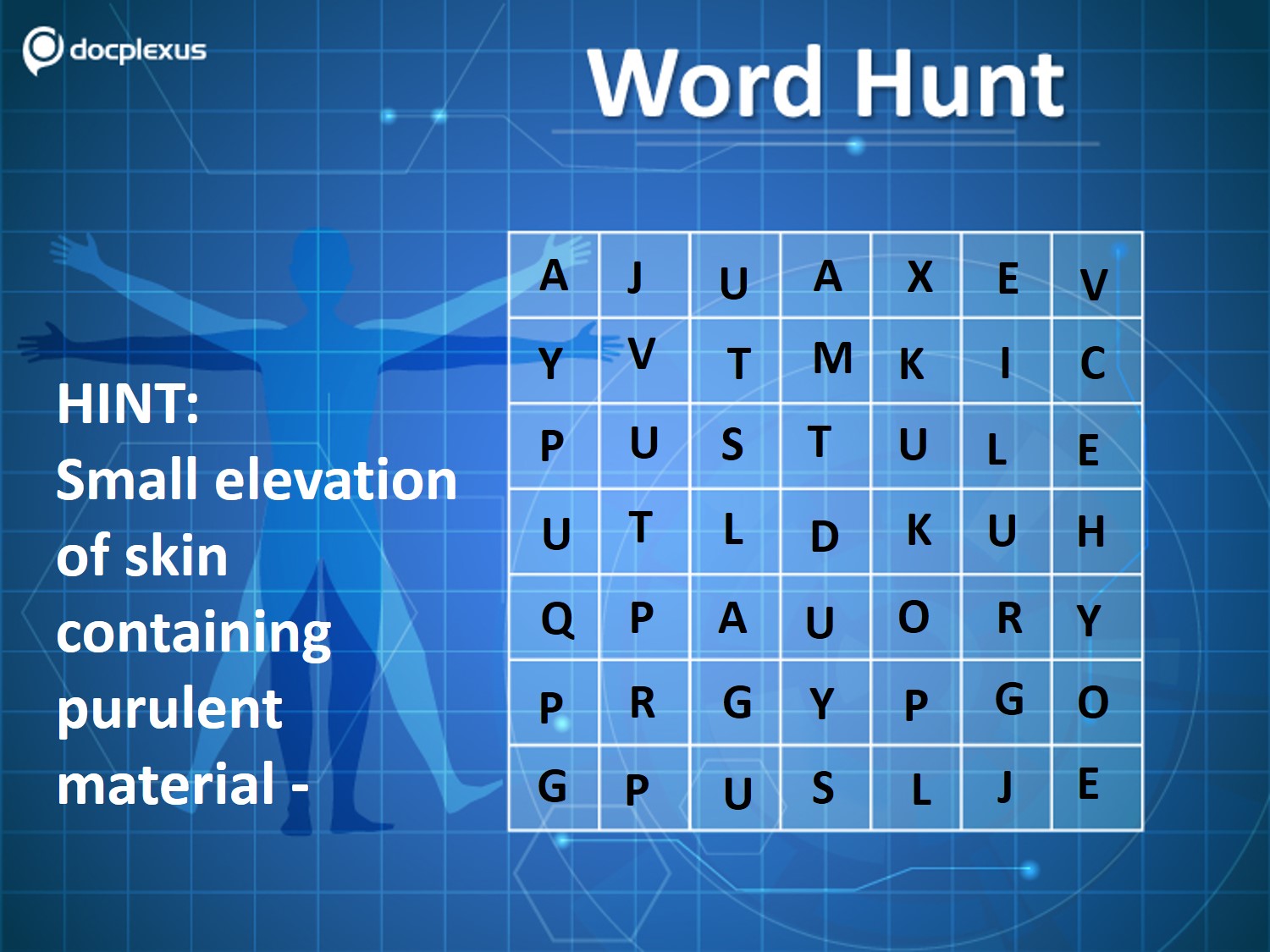 docplexus

Word Hunt

HINT:
Small elevation of skin containing purulent material -

| A | J | U | A | X | E | V |
|---|---|---|---|---|---|---|
| Y | V | T | M | K | I | C |
| P | U | S | T | U | L | E |
| U | T | L | D | K | U | H |
| Q | P | A | U | O | R | Y |
| P | R | G | Y | P | G | O |
| G | P | U | S | L | J | E |